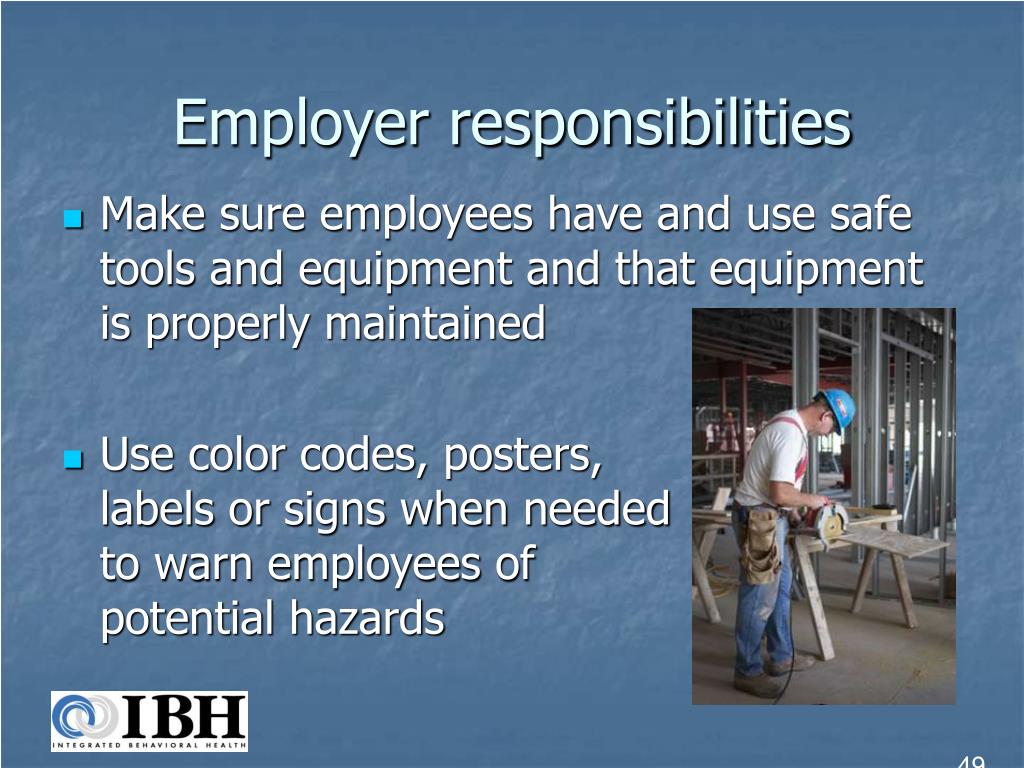 Employer responsibilities

- Make sure employees have and use safe tools and equipment and that equipment is properly maintained

- Use color codes, posters, labels or signs when needed to warn employees of potential hazards

IBH
INTEGRATED BEHAVIORAL HEALTH

49